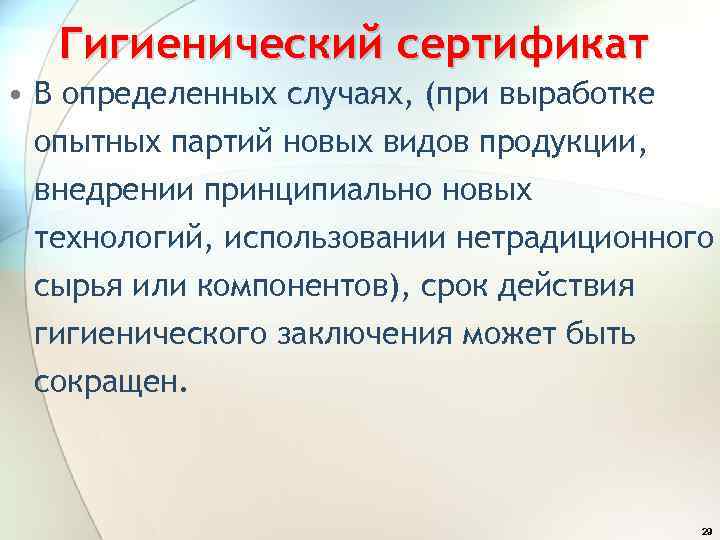 Гигиенический сертификат

• В определенных случаях, (при выработке опытных партий новых видов продукции, внедрении принципиально новых технологий, использовании нетрадиционного сырья или компонентов), срок действия гигиенического заключения может быть сокращен.

29